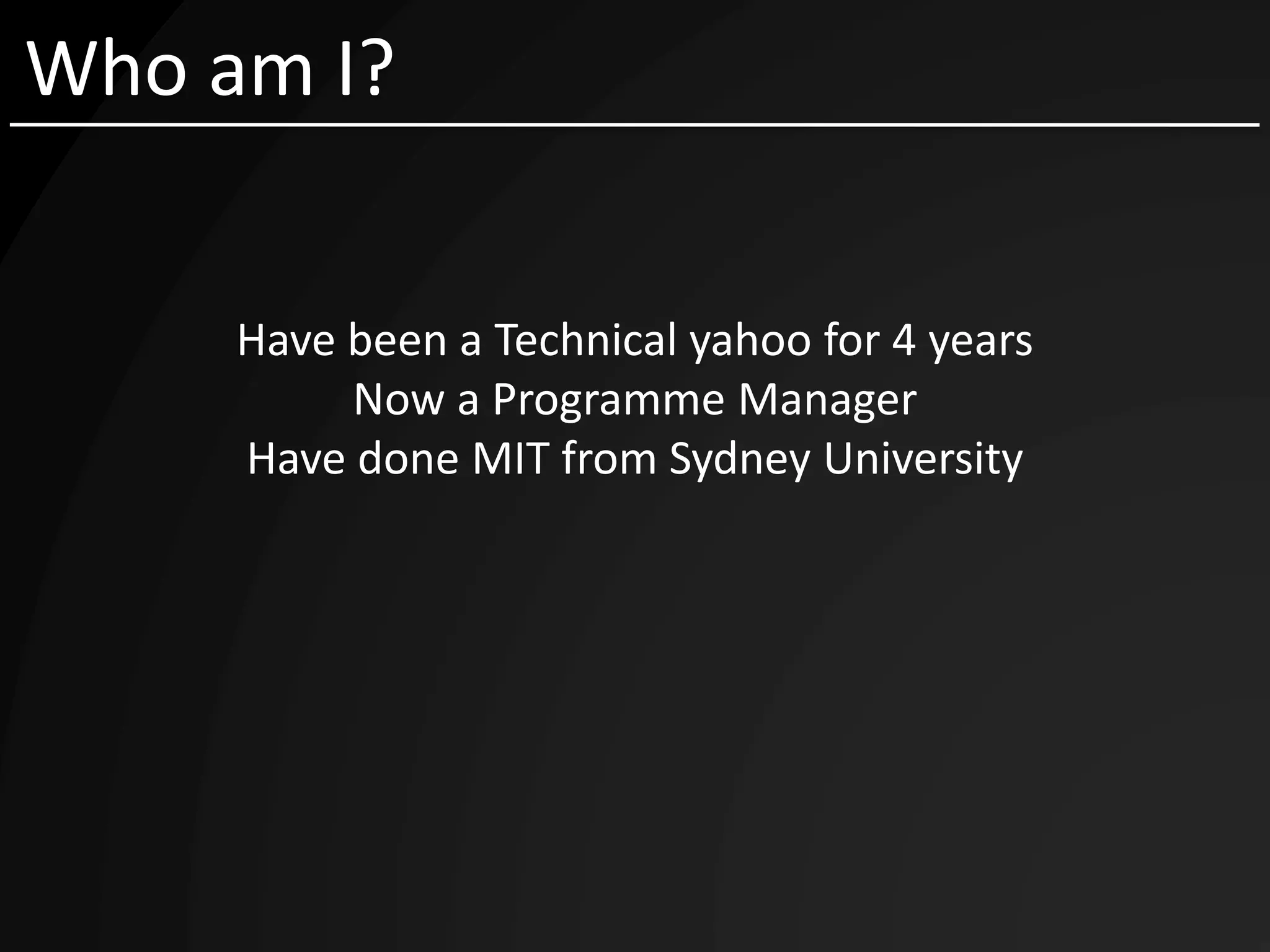 Who am I?

Have been a Technical yahoo for 4 years
Now a Programme Manager
Have done MIT from Sydney University